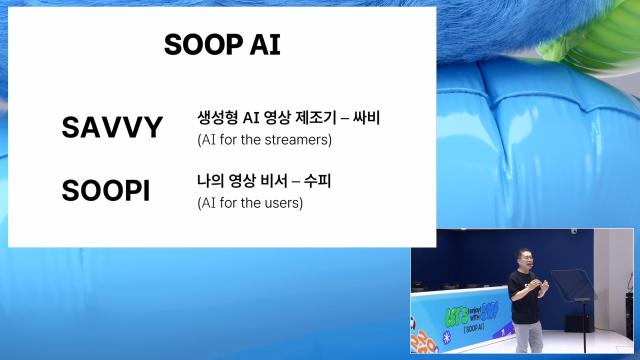 SOOP AI

SAVVY
생성형 AI 영상 제조기 – 싸비
(AI for the streamers)

SOOPI
나의 영상 비서 – 수피
(AI for the users)

LET'S enjoy! with SOOP
[ SOOP AI ]